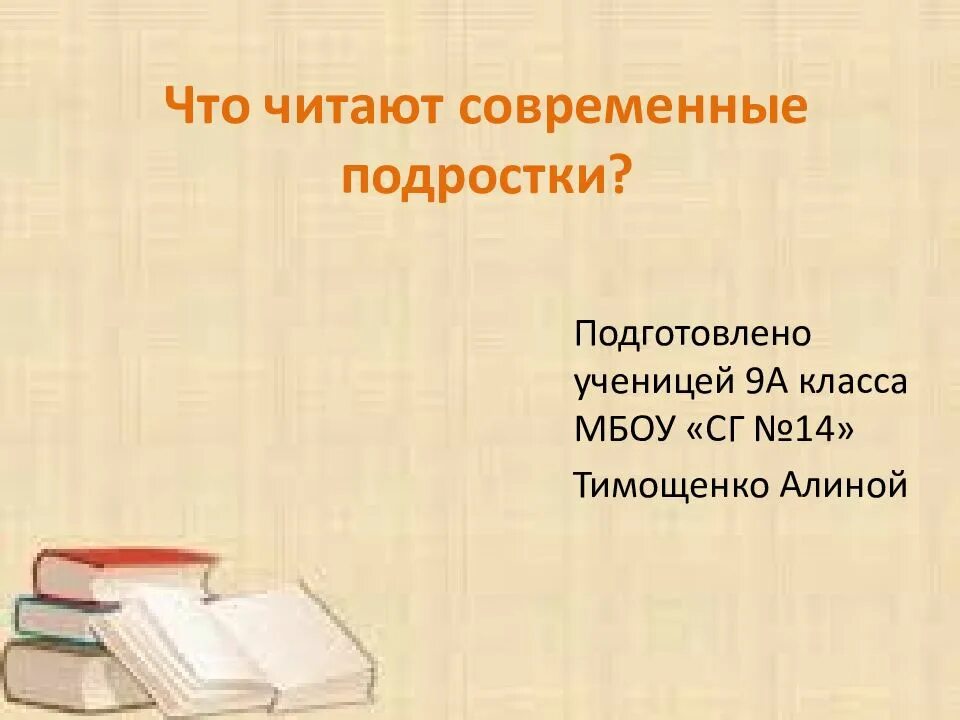 Что читают современные подростки?

Подготовлено ученицей 9А класса МБОУ «СГ №14»

Тимощенко Алиной